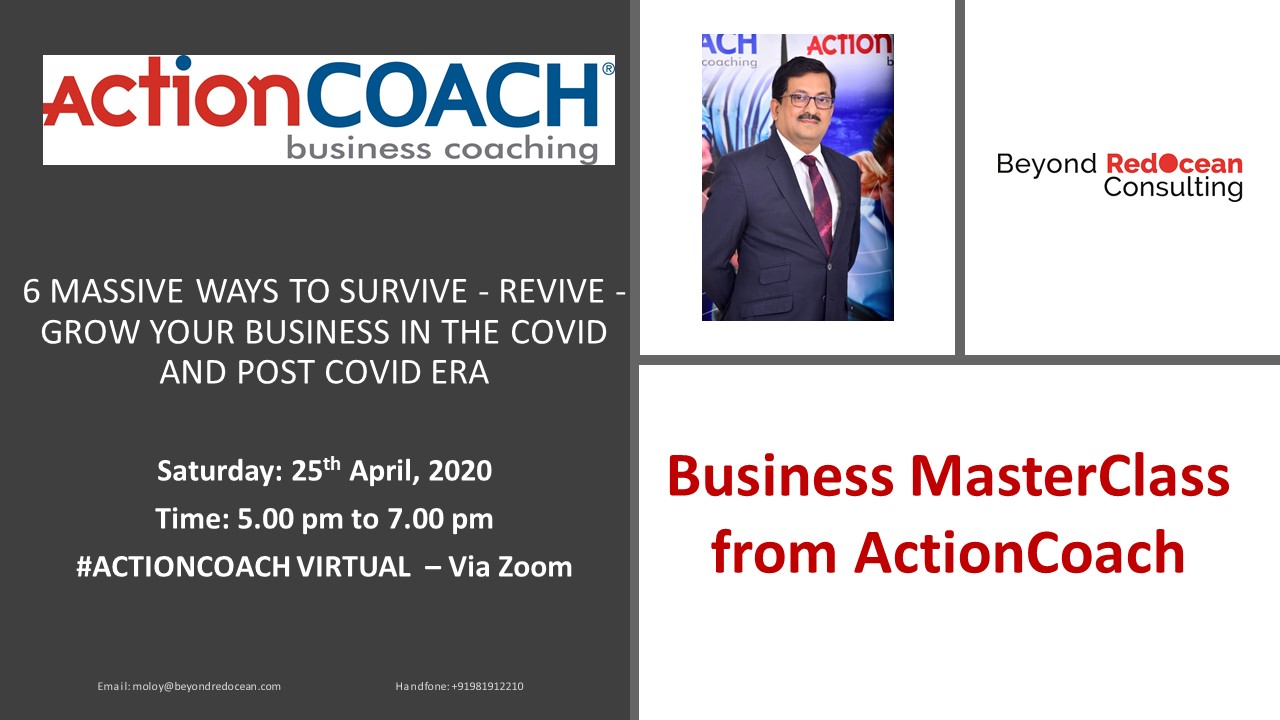 ActionCOACH®
business coaching

6 MASSIVE WAYS TO SURVIVE - REVIVE - GROW YOUR BUSINESS IN THE COVID AND POST COVID ERA

Saturday: 25$^{th}$ April, 2020
Time: 5.00 pm to 7.00 pm
#ACTIONCOACH VIRTUAL – Via Zoom

Email: moloy@beyondredocean.com

Handfone: +91981912210

ACH
coaching
ACTION

Beyond RedOcean Consulting

Business MasterClass from ActionCoach